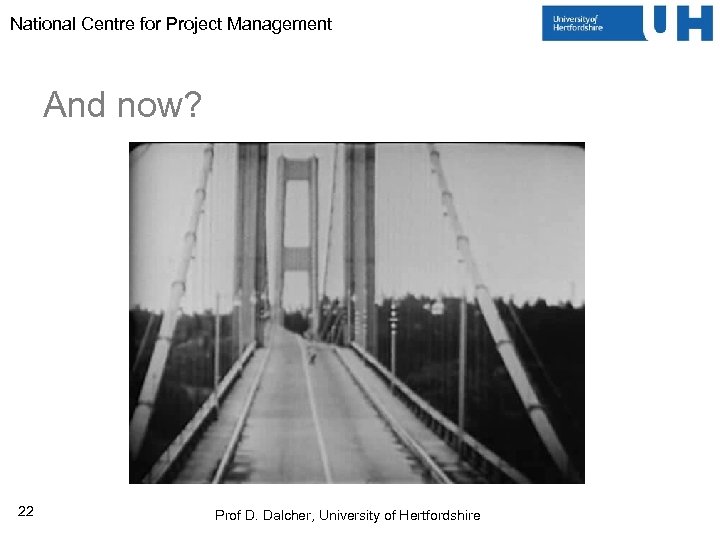 National Centre for Project Management

University of Hertfordshire UH

And now?

22

Prof D. Dalcher, University of Hertfordshire